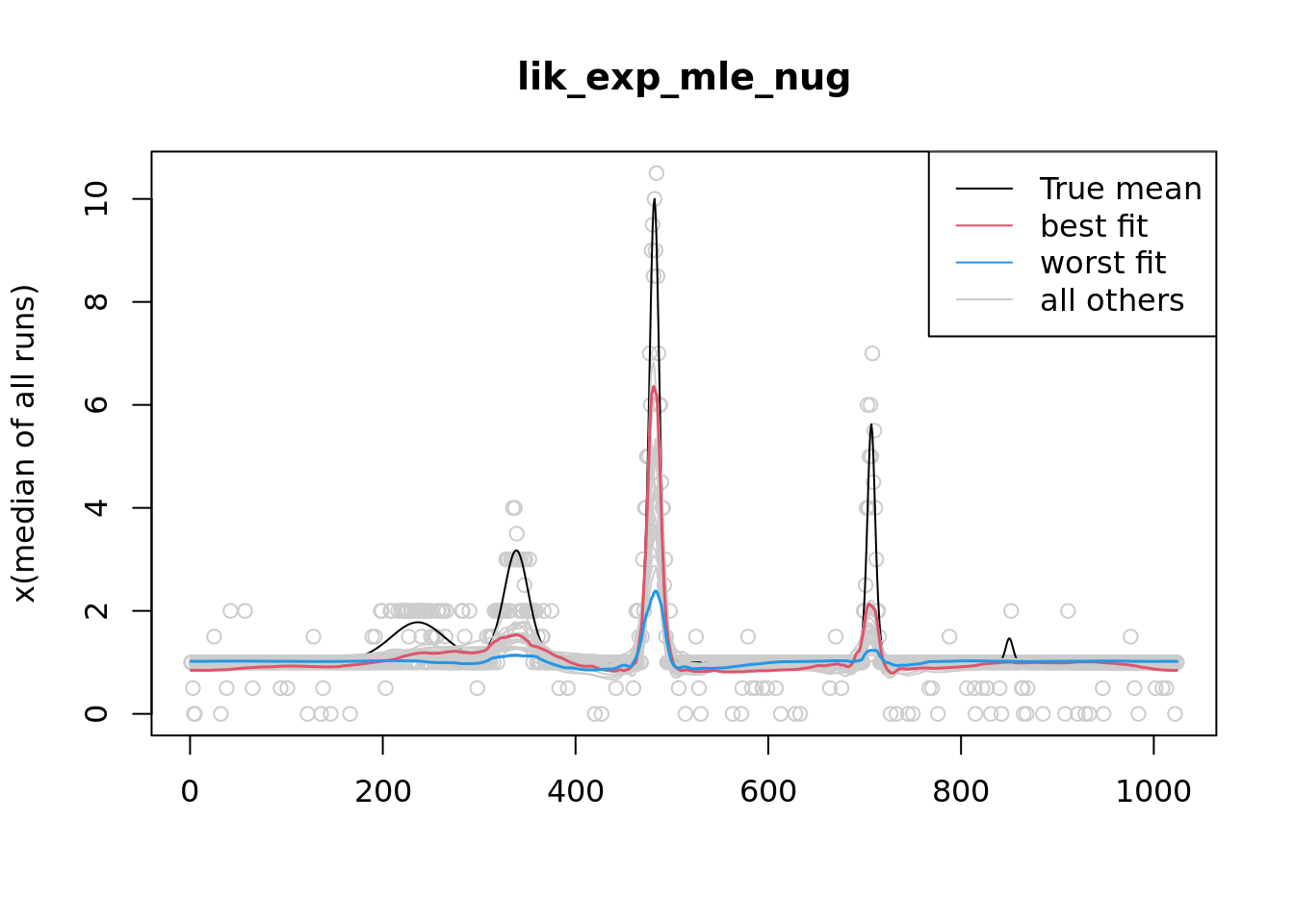 lik_exp_mle_nug

True mean
best fit
worst fit
all others

x(median of all runs)

0
2
4
6
8
10

0
200
400
600
800
1000